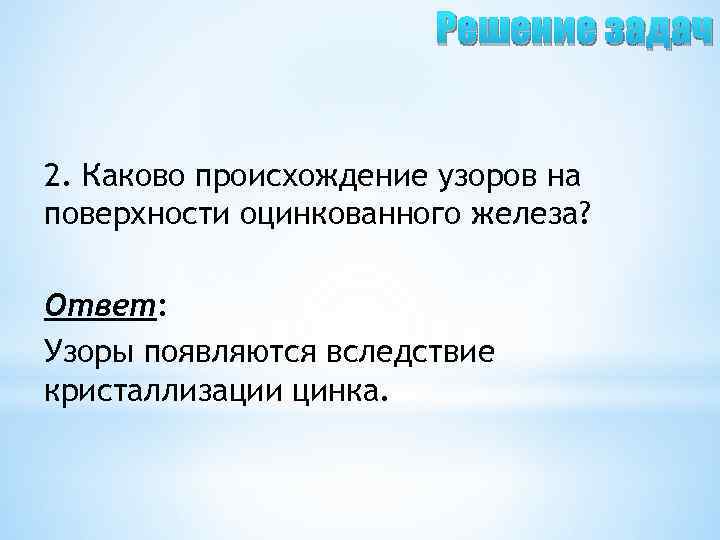 Решение задач

2. Каково происхождение узоров на поверхности оцинкованного железа?

Ответ:

Узоры появляются вследствие кристаллизации цинка.